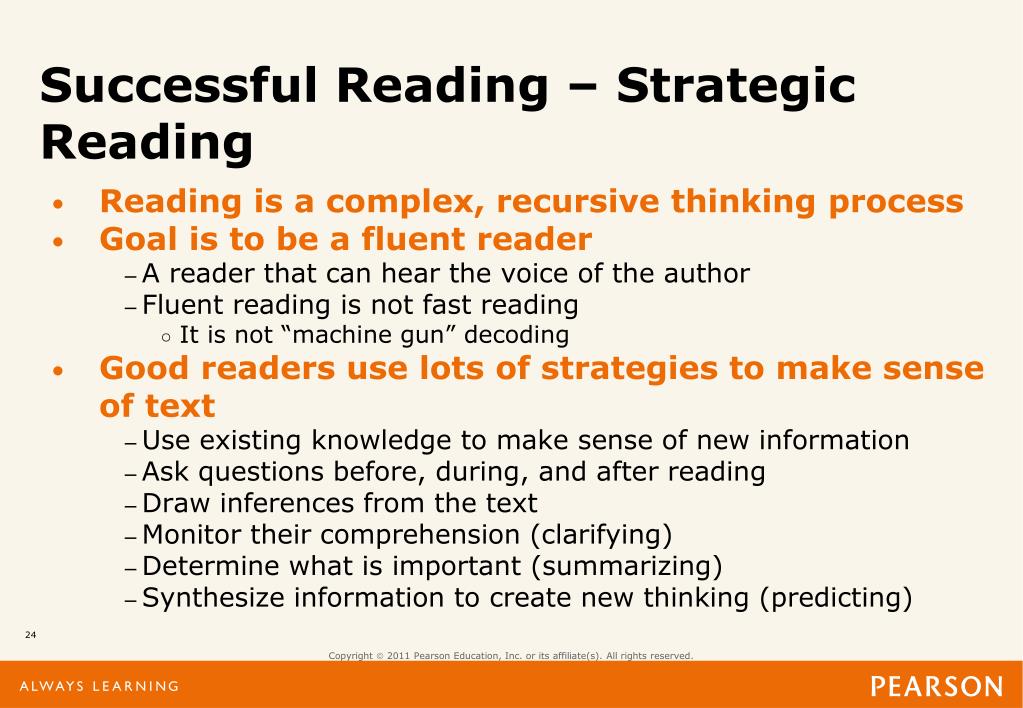 Successful Reading – Strategic Reading

• Reading is a complex, recursive thinking process
• Goal is to be a fluent reader
– A reader that can hear the voice of the author
– Fluent reading is not fast reading
○ It is not “machine gun” decoding
• Good readers use lots of strategies to make sense of text
– Use existing knowledge to make sense of new information
– Ask questions before, during, and after reading
– Draw inferences from the text
– Monitor their comprehension (clarifying)
– Determine what is important (summarizing)
– Synthesize information to create new thinking (predicting)

24

Copyright © 2011 Pearson Education, Inc. or its affiliate(s). All rights reserved.

ALWAYS LEARNING

PEARSON